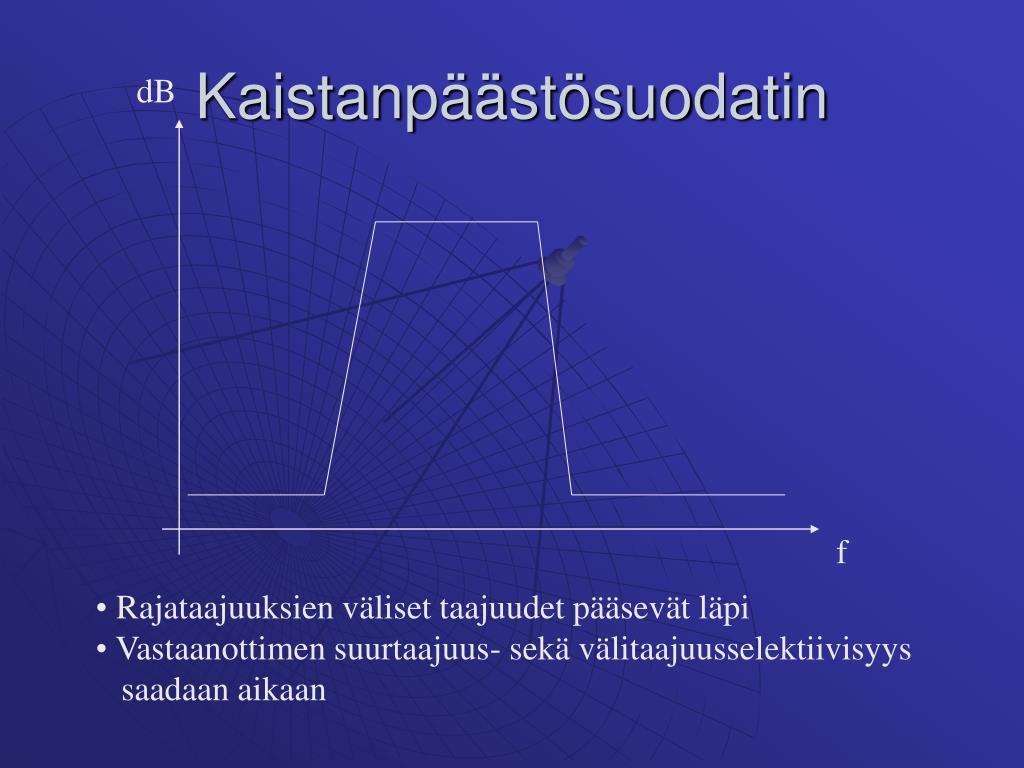 Kaistanpäästösuodatin

dB

f

• Rajataajuuksien väliset taajuudet pääsevät läpi
• Vastaanottimen suurtaajuus- sekä välitaajuusselektiivisyys saadaan aikaan